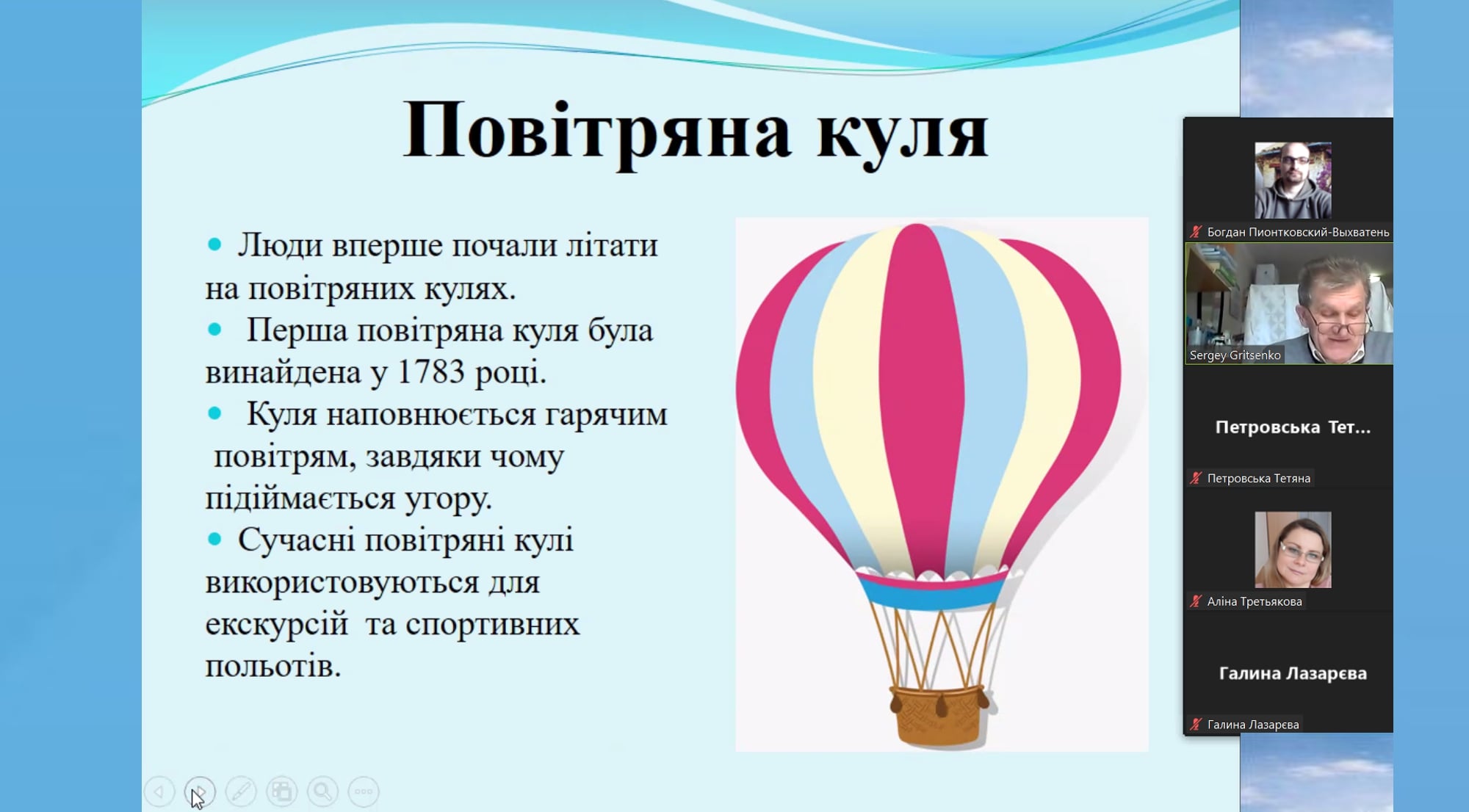 Повітряна куля

• Люди вперше почали літати на повітряних кулях.
• Перша повітряна куля була винайдена у 1783 році.
• Куля наповнюється гарячим повітрям, завдяки чому підіймається угору.
• Сучасні повітряні кулі використовуються для екскурсій та спортивних польотів.

Богдан Пионтковский-Выхватень

Sergey Gritsenko

Петровська Тет...

Петровська Тетяна

Аліна Третьякова

Галина Лазарєва

Галина Лазарєва